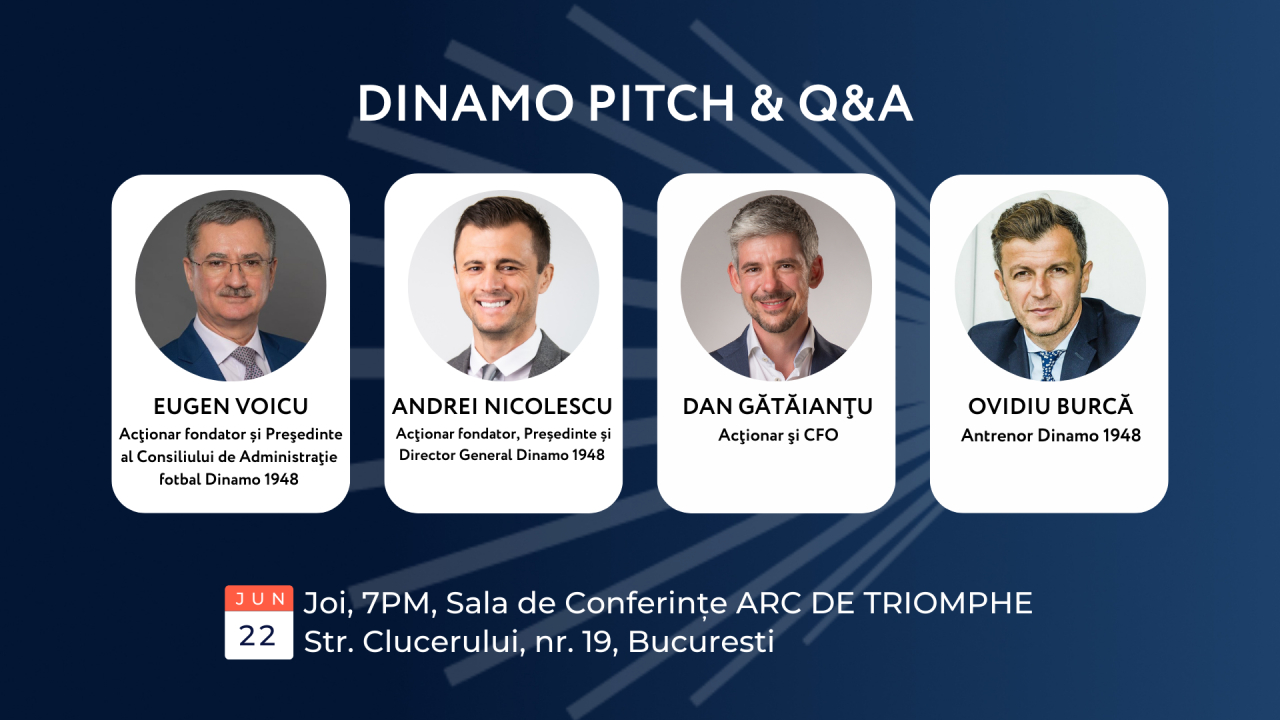 DINAMO PITCH & Q&A

EUGEN VOICU
Acţionar fondator şi Preşedinte al Consiliului de Administraţie fotbal Dinamo 1948

ANDREI NICOLESCU
Acţionar fondator, Preşedinte şi Director General Dinamo 1948

DAN GĂTĂIANŢU
Acţionar şi CFO

OVIDIU BURCĂ
Antrenor Dinamo 1948

JUN
22
Joi, 7PM, Sala de Conferințe ARC DE TRIOMPHE
Str. Clucerului, nr. 19, Bucuresti